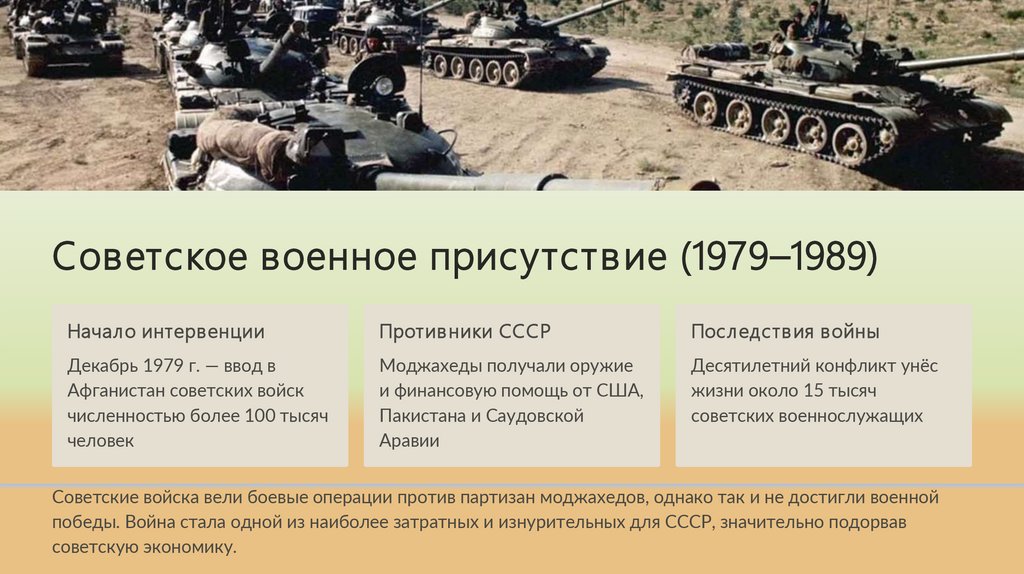 Советское военное присутствие (1979–1989)

Начало интервенции

Декабрь 1979 г. — ввод в Афганистан советских войск численностью более 100 тысяч человек

Противники СССР

Моджахеды получали оружие и финансовую помощь от США, Пакистана и Саудовской Аравии

Последствия войны

Десятилетний конфликт унёс жизни около 15 тысяч советских военнослужащих

Советские войска вели боевые операции против партизан моджахедов, однако так и не достигли военной победы. Война стала одной из наиболее затратных и изнурительных для СССР, значительно подорвав советскую экономику.